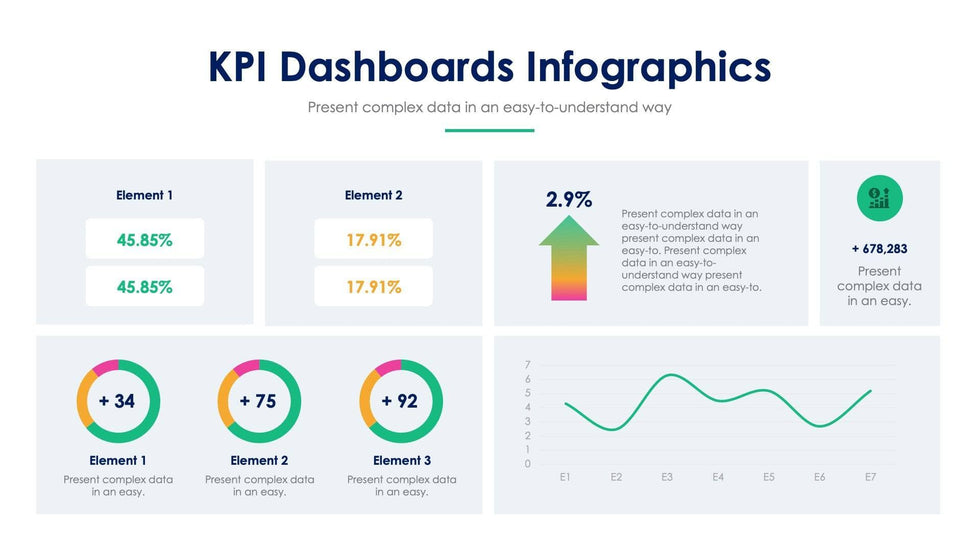 KPI Dashboards Infographics

Present complex data in an easy-to-understand way

Element 1

45.85%

45.85%

Element 2

17.91%

17.91%

2.9%

Present complex data in an easy-to-understand way present complex data in an easy-to. Present complex data in an easy-to-understand way present complex data in an easy-to.

+ 678,283

Present complex data in an easy.

+ 34

Element 1

Present complex data in an easy.

+ 75

Element 2

Present complex data in an easy.

+ 92

Element 3

Present complex data in an easy.

7
6
5
4
3
2
1
0

E1 E2 E3 E4 E5 E6 E7